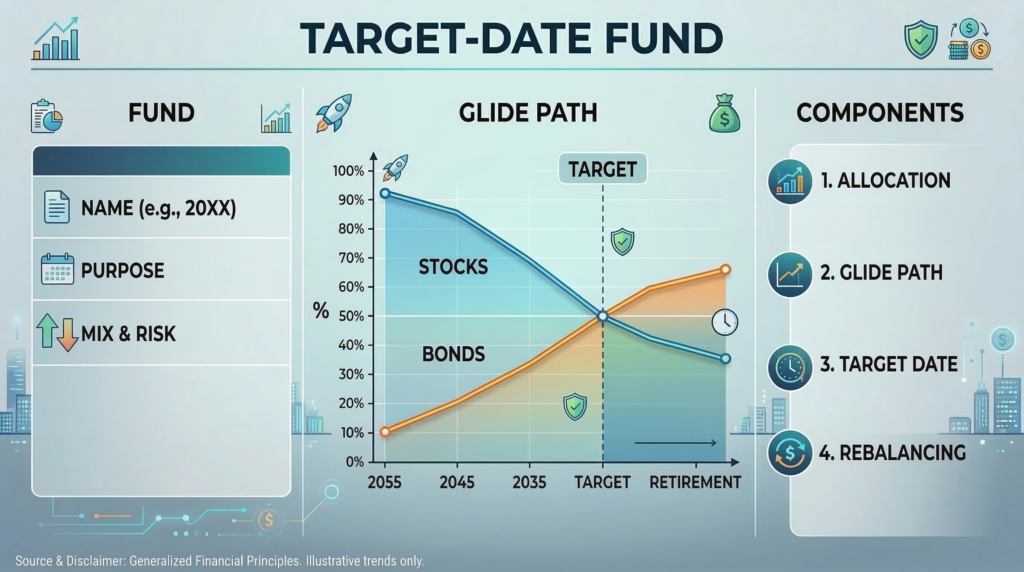 TARGET-DATE FUND

FUND

NAME (e.g., 20XX)

PURPOSE

MIX & RISK

GLIDE PATH

TARGET

100%
90%
80%
70%
60%
50%
40%
30%
20%
10%
0%

%

STOCKS

BONDS

2055 2045 2035 TARGET RETIREMENT

COMPONENTS

1. ALLOCATION

2. GLIDE PATH

3. TARGET DATE

4. REBALANCING

Source & Disclaimer: Generalized Financial Principles. Illustrative trends only.